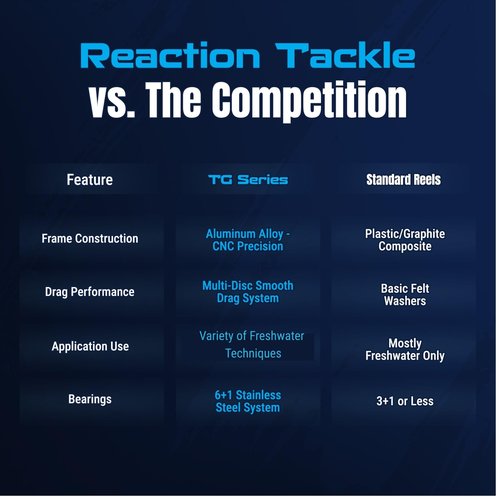 Reaction Tackle
vs. The Competition

| Feature | TG Series | Standard Reels |
|---|---|---|
| Frame Construction | Aluminum Alloy - CNC Precision | Plastic/Graphite Composite |
| Drag Performance | Multi-Disc Smooth Drag System | Basic Felt Washers |
| Application Use | Variety of Freshwater Techniques | Mostly Freshwater Only |
| Bearings | 6+1 Stainless Steel System | 3+1 or Less |